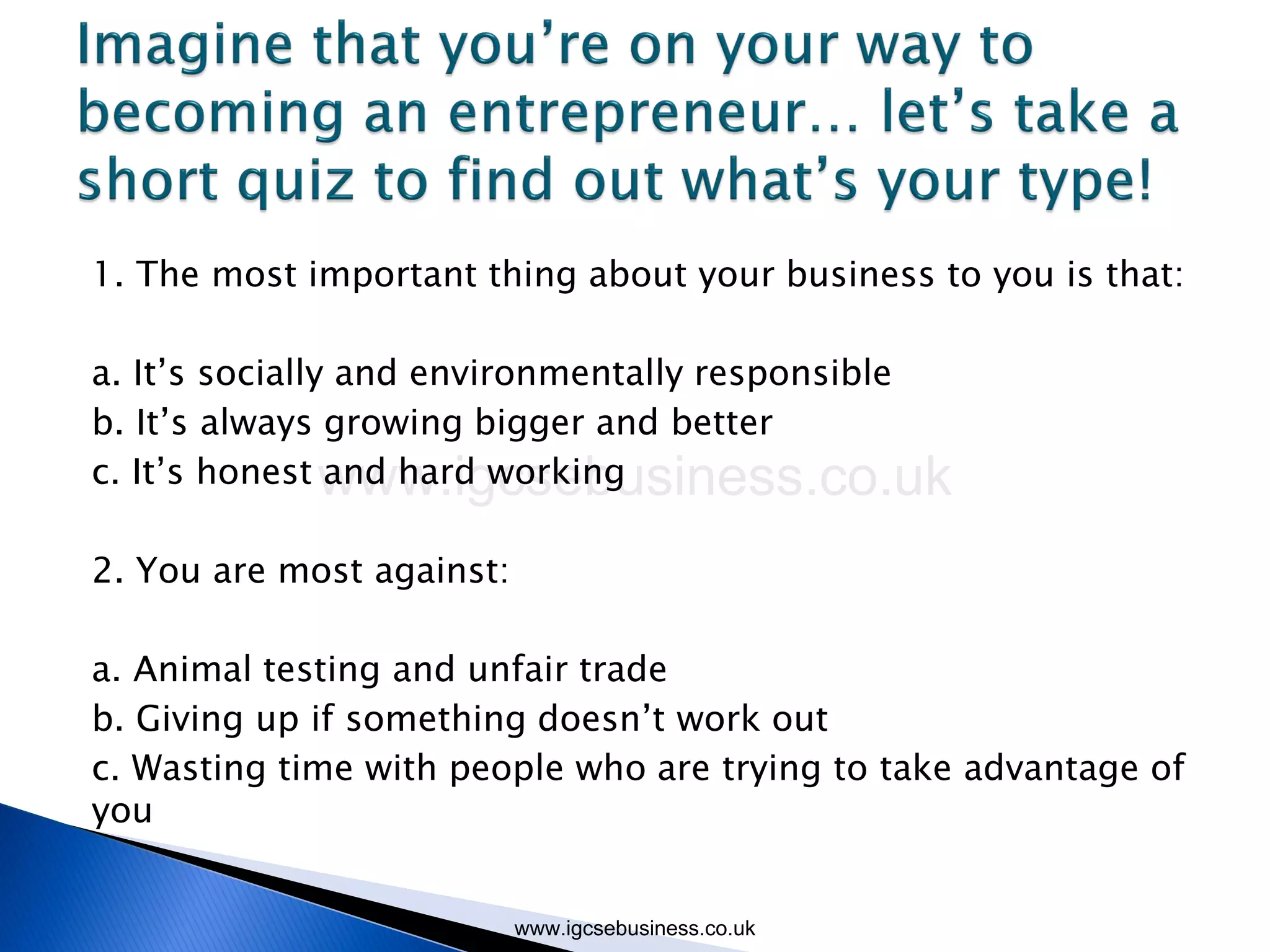 Imagine that you're on your way to becoming an entrepreneur… let's take a short quiz to find out what's your type!

1. The most important thing about your business to you is that:

a. It's socially and environmentally responsible
b. It's always growing bigger and better
c. It's honest and hard working

www.igcsebusiness.co.uk

2. You are most against:

a. Animal testing and unfair trade
b. Giving up if something doesn't work out
c. Wasting time with people who are trying to take advantage of you

www.igcsebusiness.co.uk